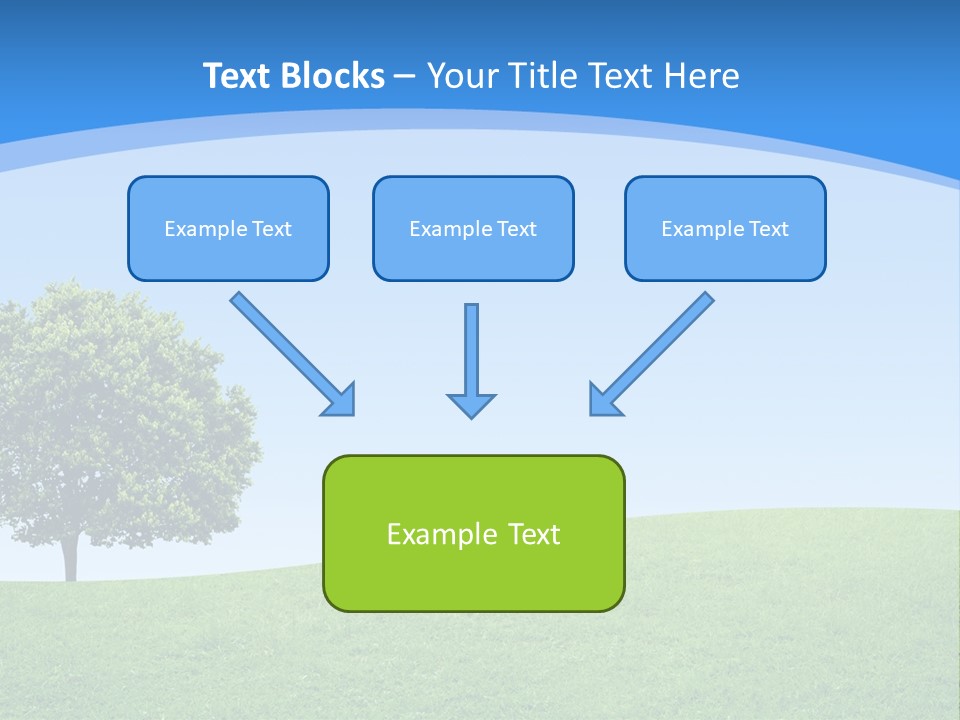 Text Blocks – Your Title Text Here

Example Text

Example Text

Example Text

Example Text